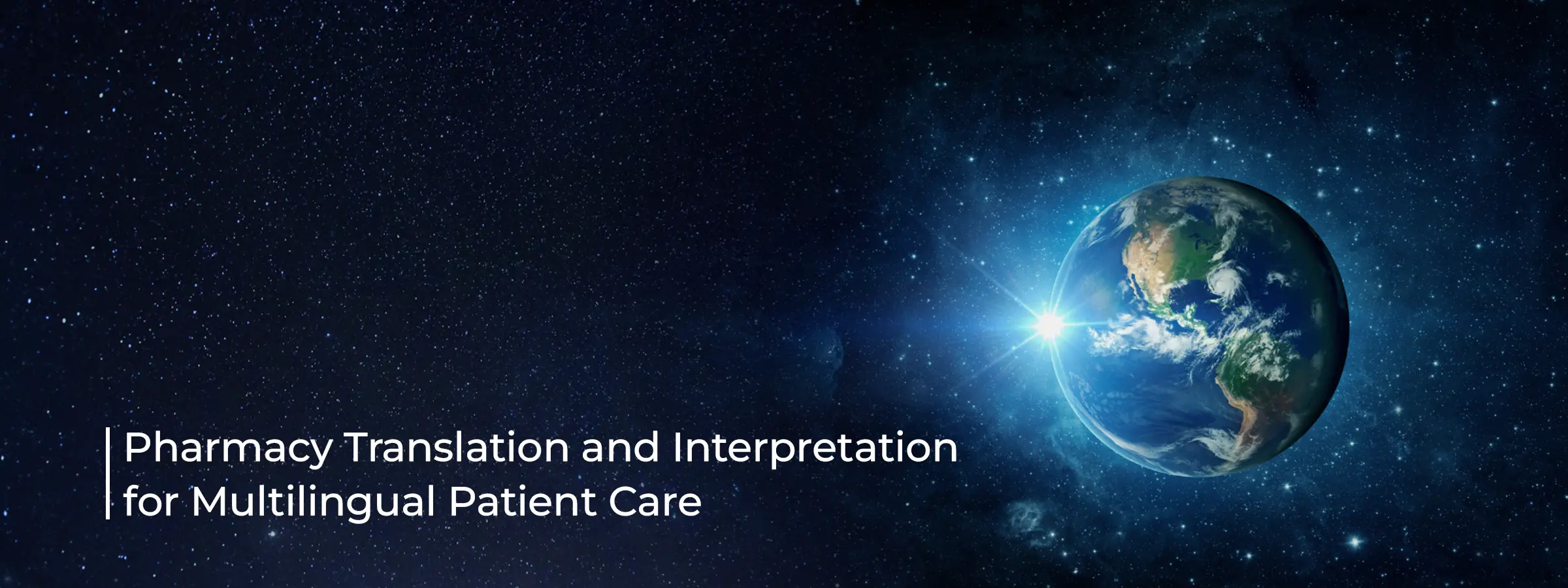 Pharmacy Translation and Interpretation for Multilingual Patient Care